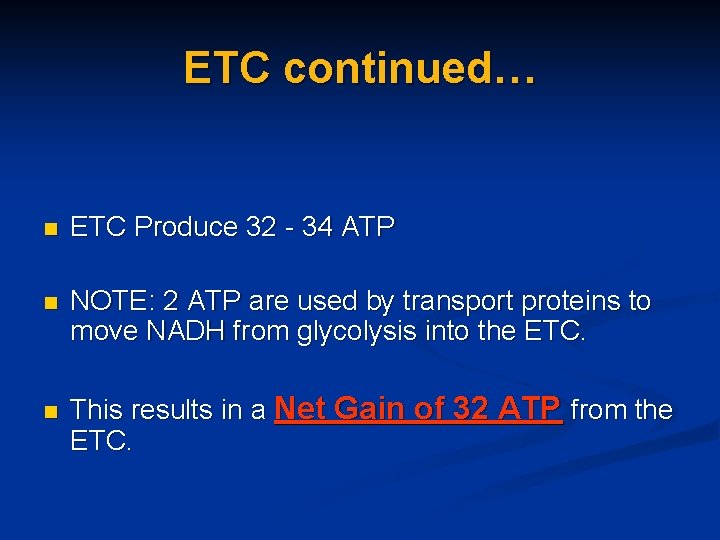 ETC continued…

ETC Produce 32 - 34 ATP

NOTE: 2 ATP are used by transport proteins to move NADH from glycolysis into the ETC.

This results in a Net Gain of 32 ATP from the ETC.